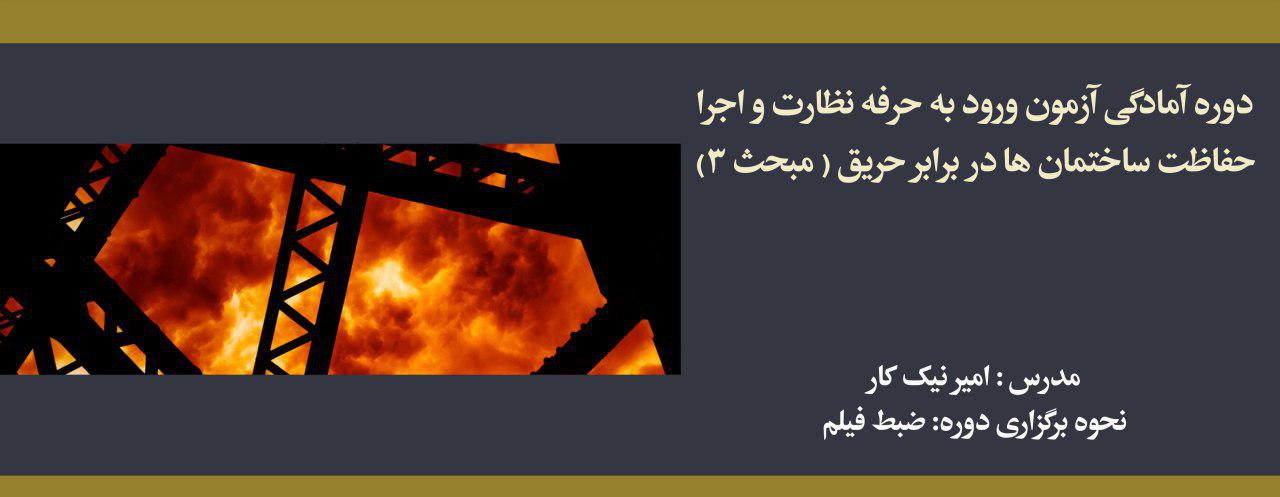 دوره آمادگی آزمون ورود به حرفه نظارت و اجرا
حفاظت ساختمان ها در برابر حریق ( مبحث ۳ )

مدرس : امیر نیک کار
نحوه برگزاری دوره: ضبط فیلم